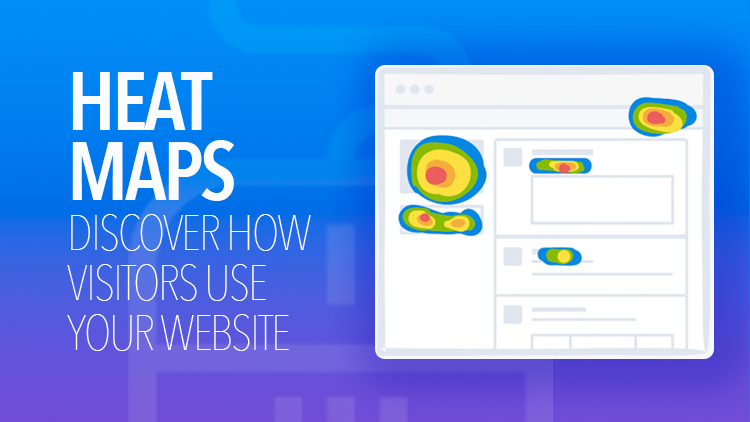 HEAT MAPS
DISCOVER HOW VISITORS USE YOUR WEBSITE